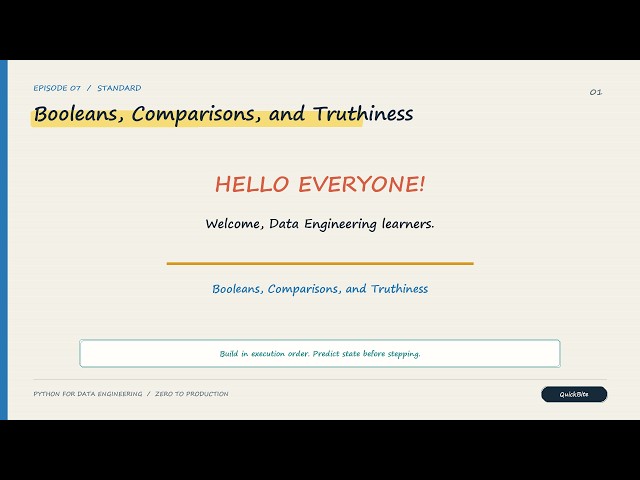 EPISODE 07 / STANDARD

01

Booleans, Comparisons, and Truthiness

HELLO EVERYONE!

Welcome, Data Engineering learners.

Booleans, Comparisons, and Truthiness

Build in execution order. Predict state before stepping.

PYTHON FOR DATA ENGINEERING / ZERO TO PRODUCTION

QuickBite